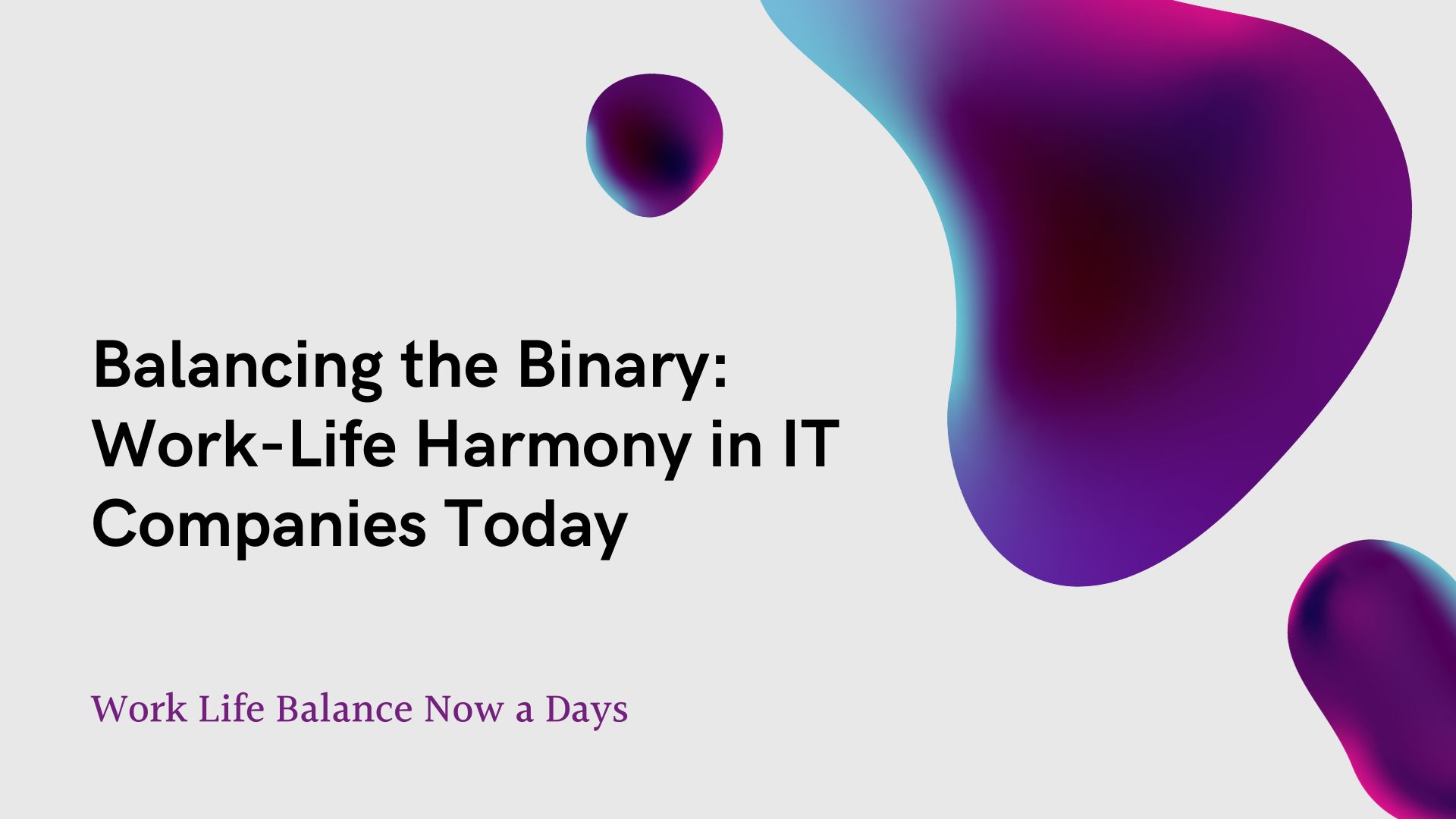 Balancing the Binary: Work-Life Harmony in IT Companies Today

Work Life Balance Now a Days